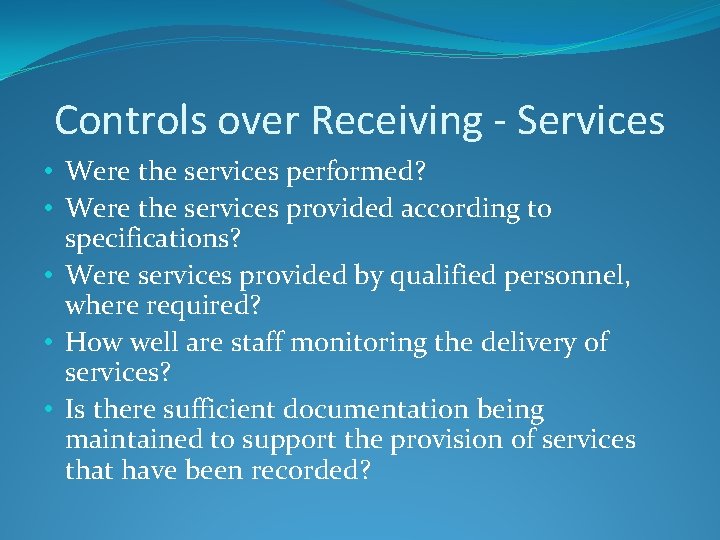 Controls over Receiving - Services

• Were the services performed?
• Were the services provided according to specifications?
• Were services provided by qualified personnel, where required?
• How well are staff monitoring the delivery of services?
• Is there sufficient documentation being maintained to support the provision of services that have been recorded?